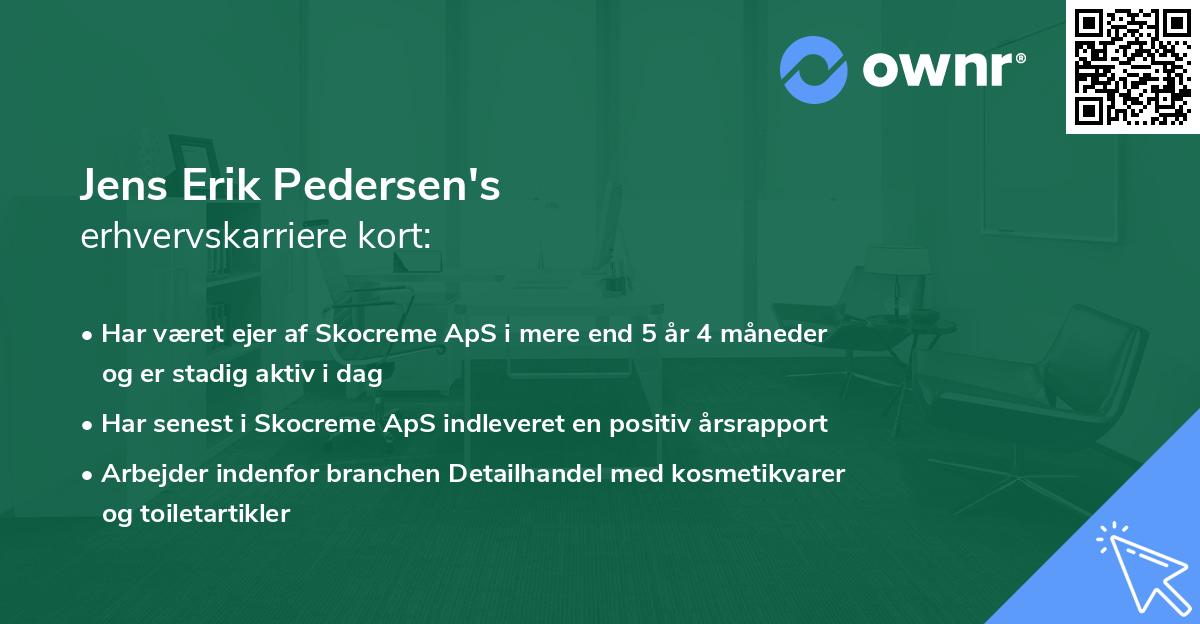 ownr®

Jens Erik Pedersen's
erhvervskarriere kort:

• Har været ejer af Skocreme ApS i mere end 5 år 4 måneder og er stadig aktiv i dag
• Har senest i Skocreme ApS indleveret en positiv årsrapport
• Arbejder indenfor branchen Detailhandel med kosmetikvarer og toiletartikler